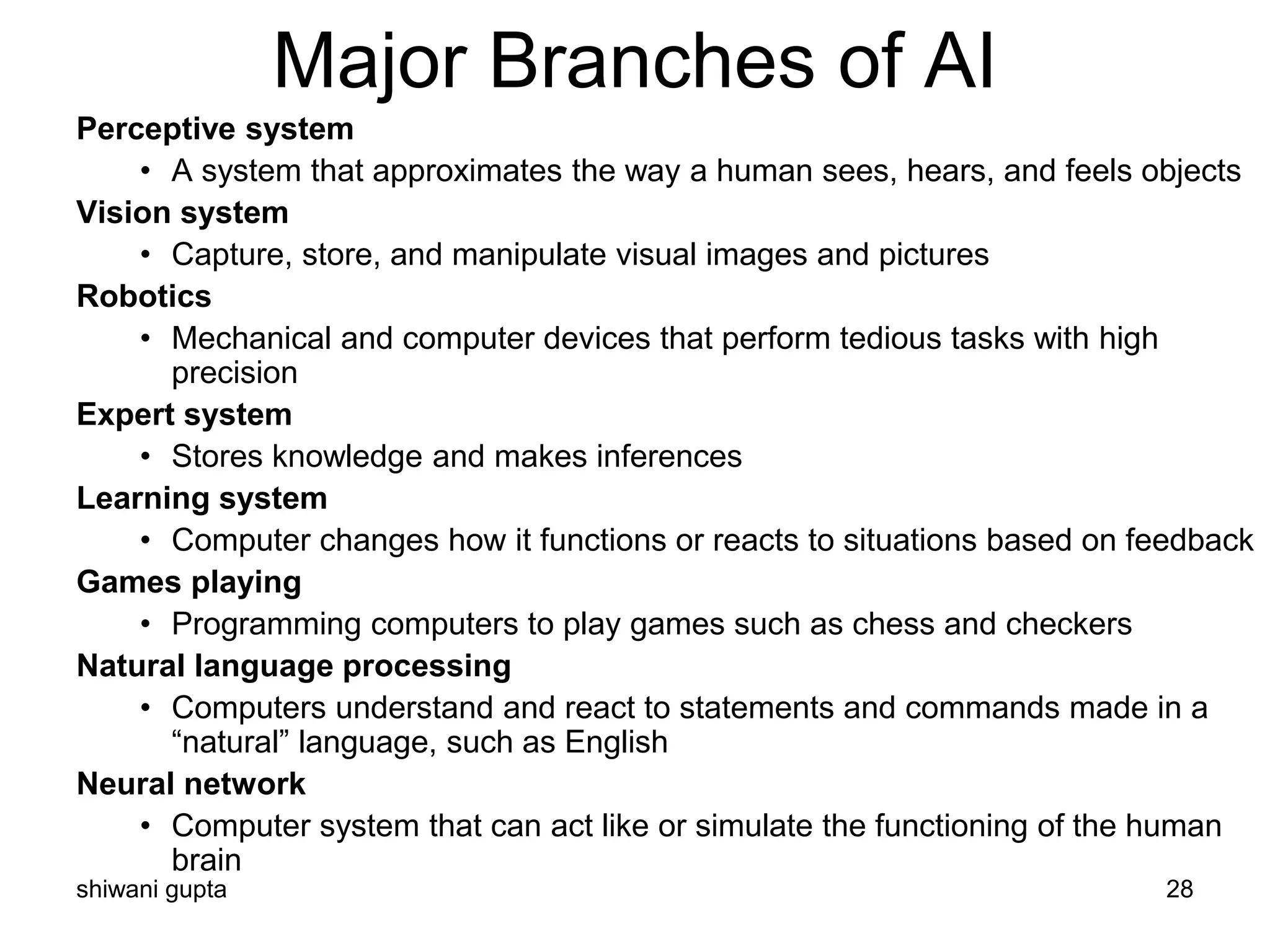 Major Branches of AI

Perceptive system
• A system that approximates the way a human sees, hears, and feels objects

Vision system
• Capture, store, and manipulate visual images and pictures

Robotics
• Mechanical and computer devices that perform tedious tasks with high precision

Expert system
• Stores knowledge and makes inferences

Learning system
• Computer changes how it functions or reacts to situations based on feedback

Games playing
• Programming computers to play games such as chess and checkers

Natural language processing
• Computers understand and react to statements and commands made in a “natural” language, such as English

Neural network
• Computer system that can act like or simulate the functioning of the human brain

shiwani gupta

28